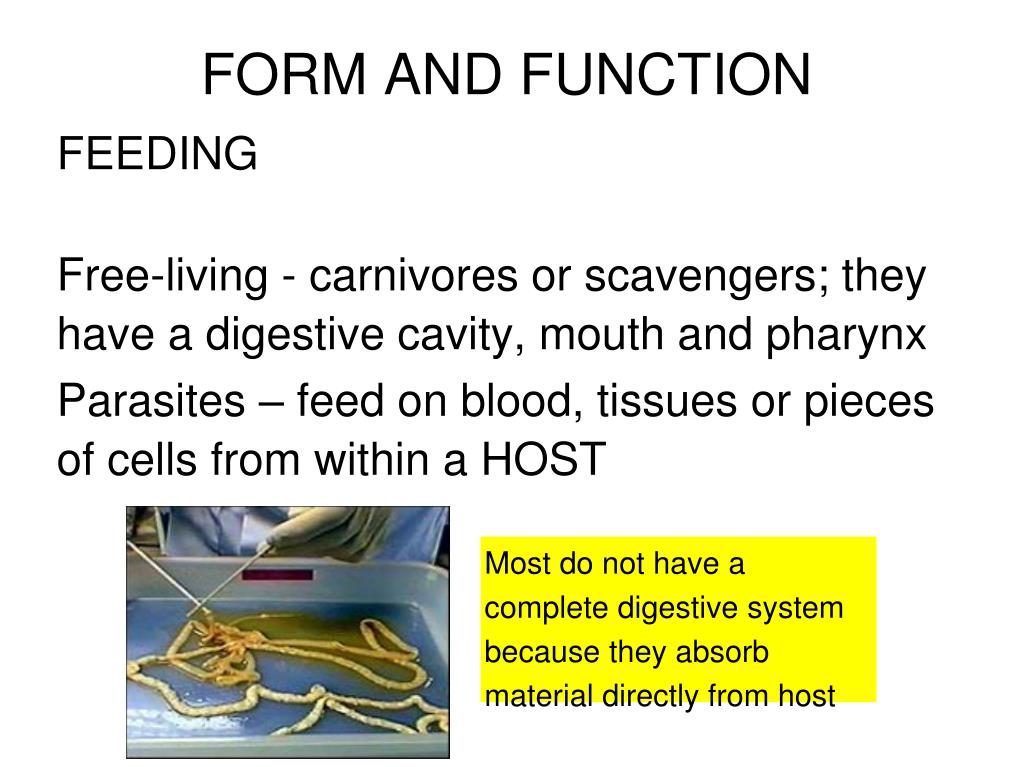 FORM AND FUNCTION

FEEDING

Free-living - carnivores or scavengers; they have a digestive cavity, mouth and pharynx

Parasites – feed on blood, tissues or pieces of cells from within a HOST

Most do not have a complete digestive system because they absorb material directly from host